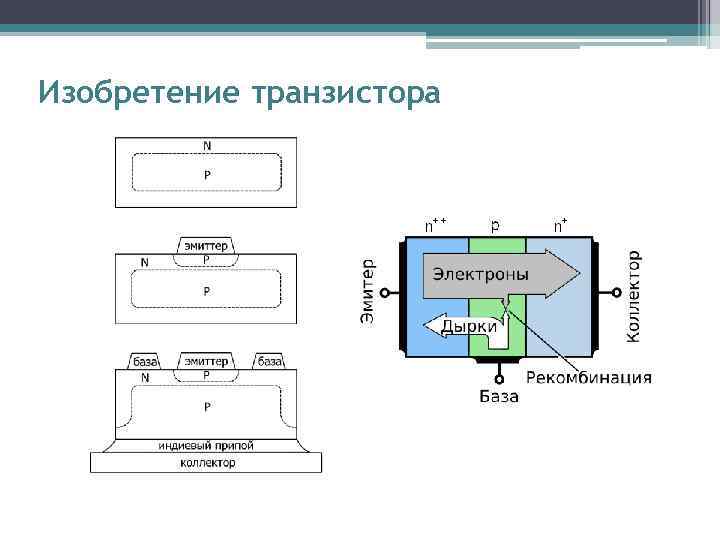 Изобретение транзистора

N
P

эмиттер
N
P
P

база
эмиттер
база
N
P
P
индиевый припой
коллектор

$n^{++}$
p
$n^{+}$
Эмитер
Электроны
Дырки
Коллектор
Рекомбинация
База